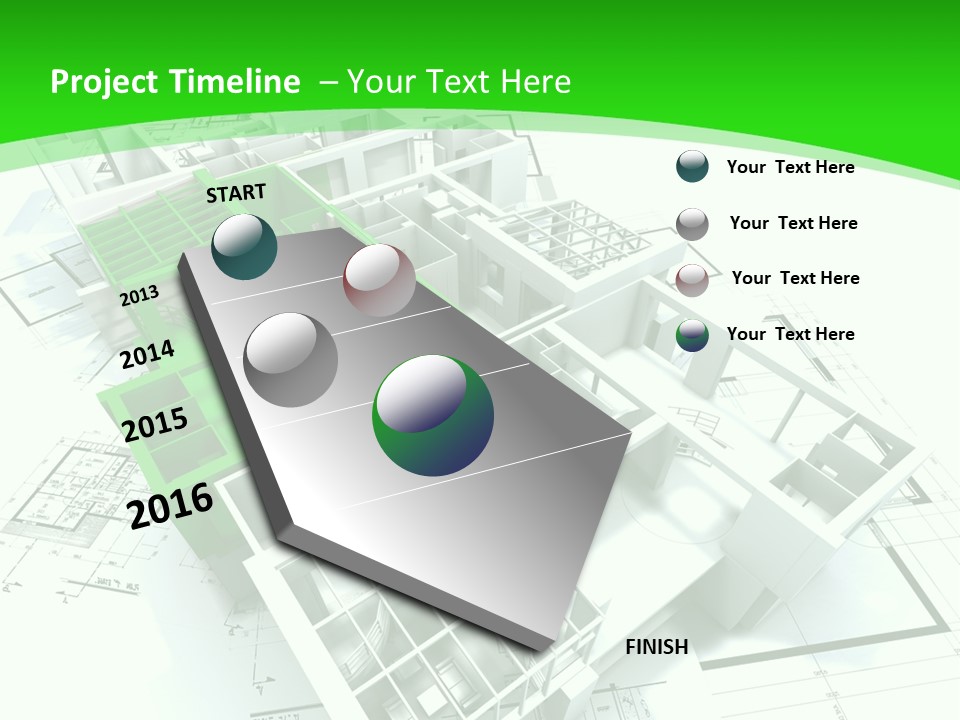 Project Timeline – Your Text Here

START

2013

2014

2015

2016

FINISH

Your Text Here

Your Text Here

Your Text Here

Your Text Here